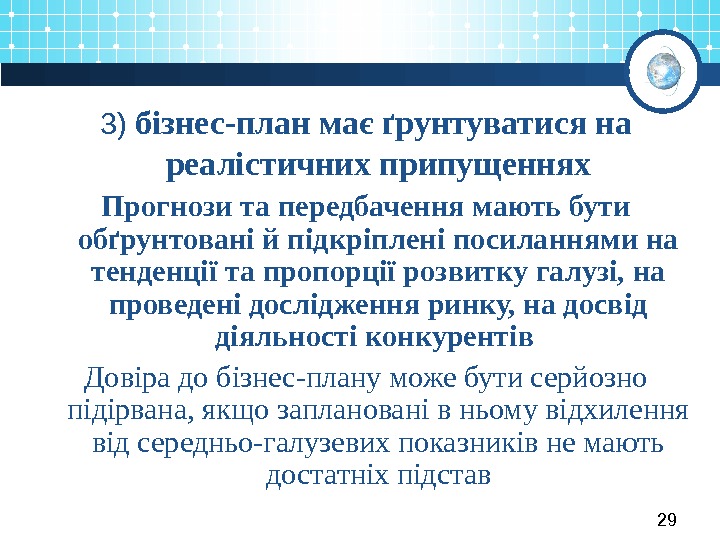 3) бізнес-план має ґрунтуватися на реалістичних припущеннях

Прогнози та передбачення мають бути обґрунтовані й підкріплені посиланнями на тенденції та пропорції розвитку галузі, на проведені дослідження ринку, на досвід діяльності конкурентів

Довіра до бізнес-плану може бути серйозно підірвана, якщо заплановані в ньому відхилення від середньо-галузевих показників не мають достатніх підстав

29